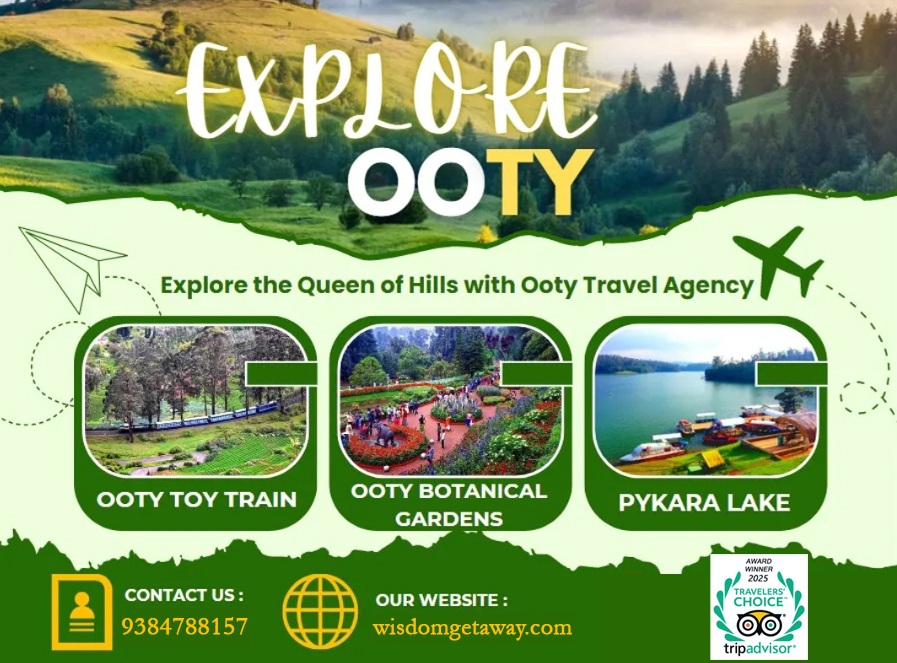 EXPLORE
OOTY

Explore the Queen of Hills with Ooty Travel Agency

OOTY TOY TRAIN

OOTY BOTANICAL GARDENS

PYKARA LAKE

CONTACT US :
9384788157

OUR WEBSITE :
wisdomgetaway.com

AWARD WINNER 2025
TRAVELERS' CHOICE
tripadvisor